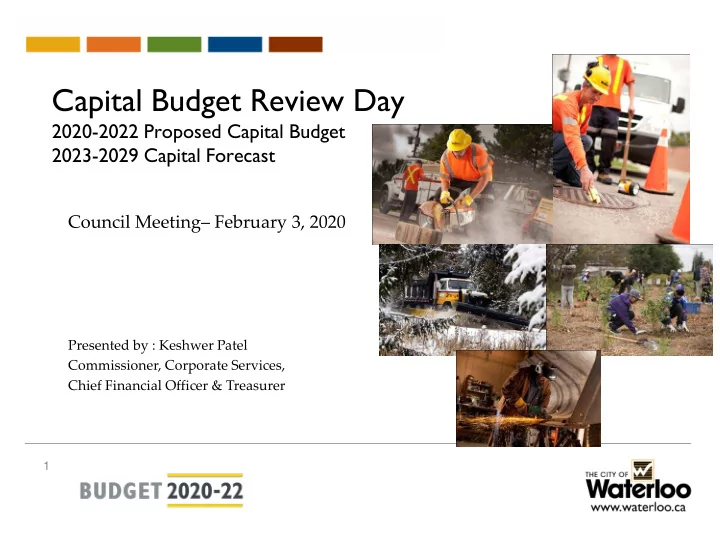 Capital Budget Review Day
2020-2022 Proposed Capital Budget
2023-2029 Capital Forecast

Council Meeting– February 3, 2020

Presented by : Keshwer Patel
Commissioner, Corporate Services,
Chief Financial Officer & Treasurer

1

BUDGET 2020-22

THE CITY OF Waterloo
www.waterloo.ca